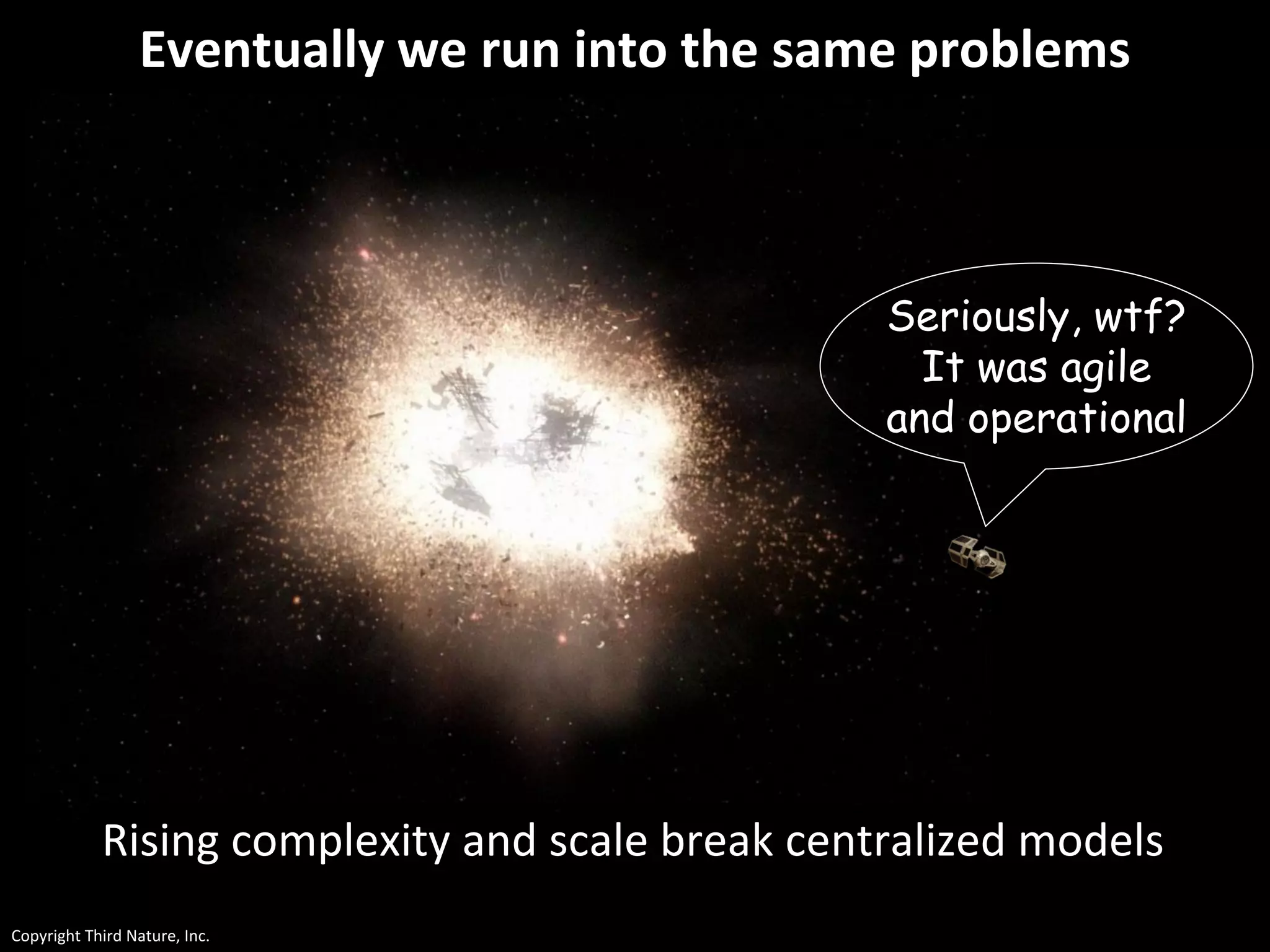 Eventually we run into the same problems

Seriously, wtf? It was agile and operational

Rising complexity and scale break centralized models

Copyright Third Nature, Inc.